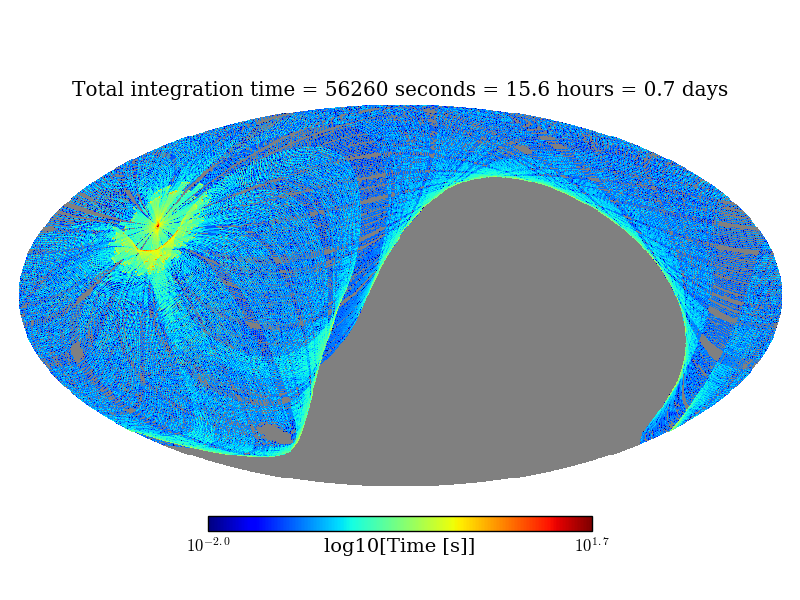 Total integration time = 56260 seconds = 15.6 hours = 0.7 days

$10^{-2.0}$ log10[Time [s]] $10^{1.7}$